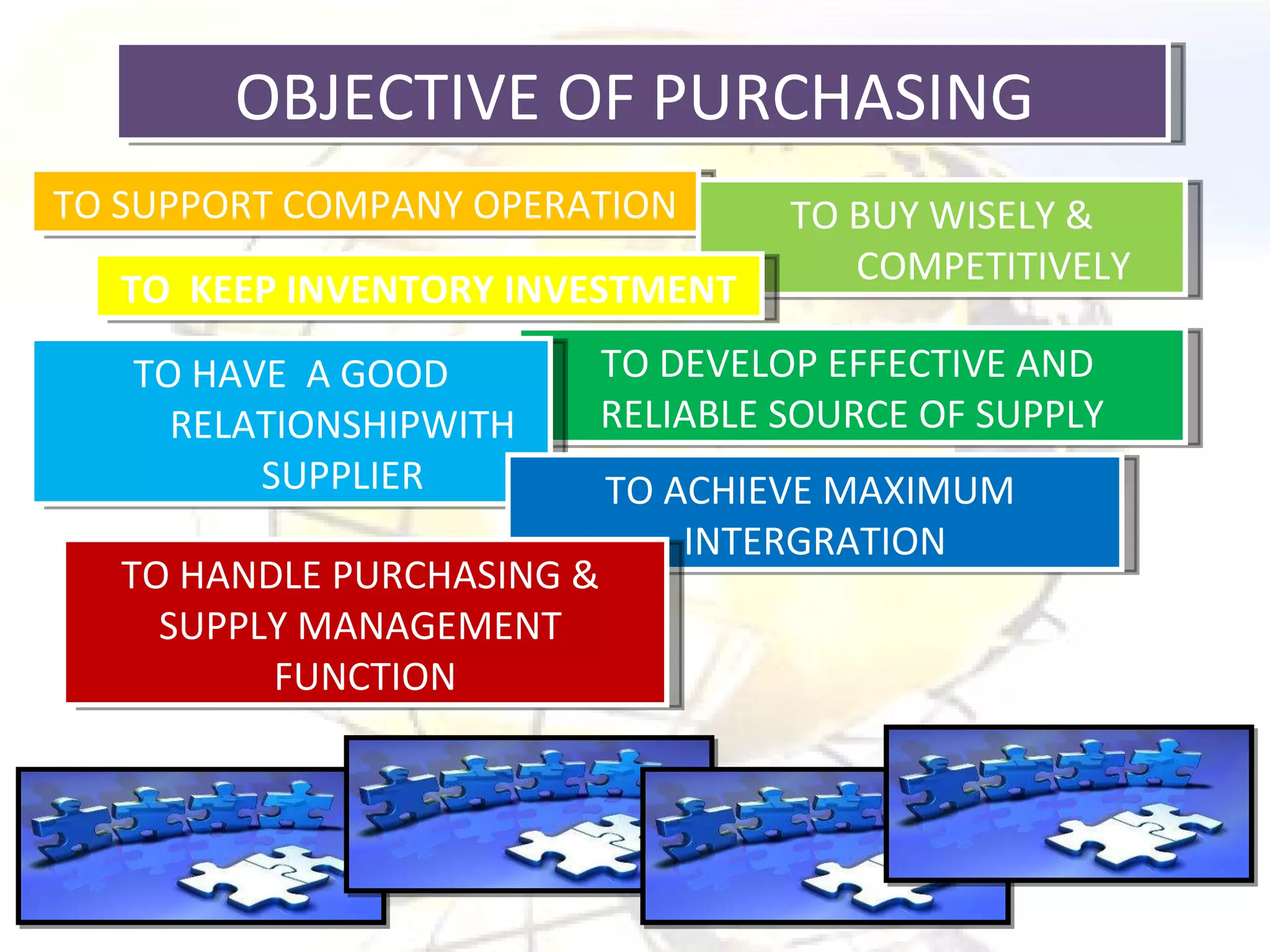 OBJECTIVE OF PURCHASING

TO SUPPORT COMPANY OPERATION

TO BUY WISELY & COMPETITIVELY

TO KEEP INVENTORY INVESTMENT

TO HAVE A GOOD RELATIONSHIPWITH SUPPLIER

TO DEVELOP EFFECTIVE AND RELIABLE SOURCE OF SUPPLY

TO ACHIEVE MAXIMUM INTERGRATION

TO HANDLE PURCHASING & SUPPLY MANAGEMENT FUNCTION